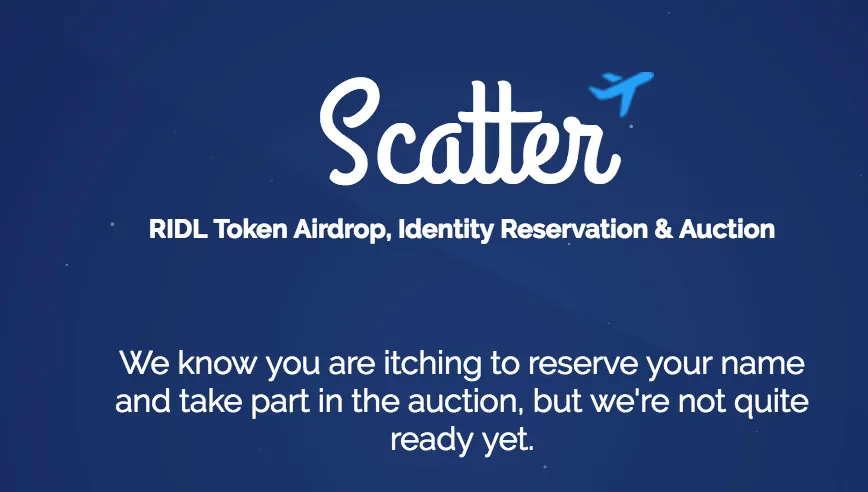 Scatter

RIDL Token Airdrop, Identity Reservation & Auction

We know you are itching to reserve your name and take part in the auction, but we're not quite ready yet.